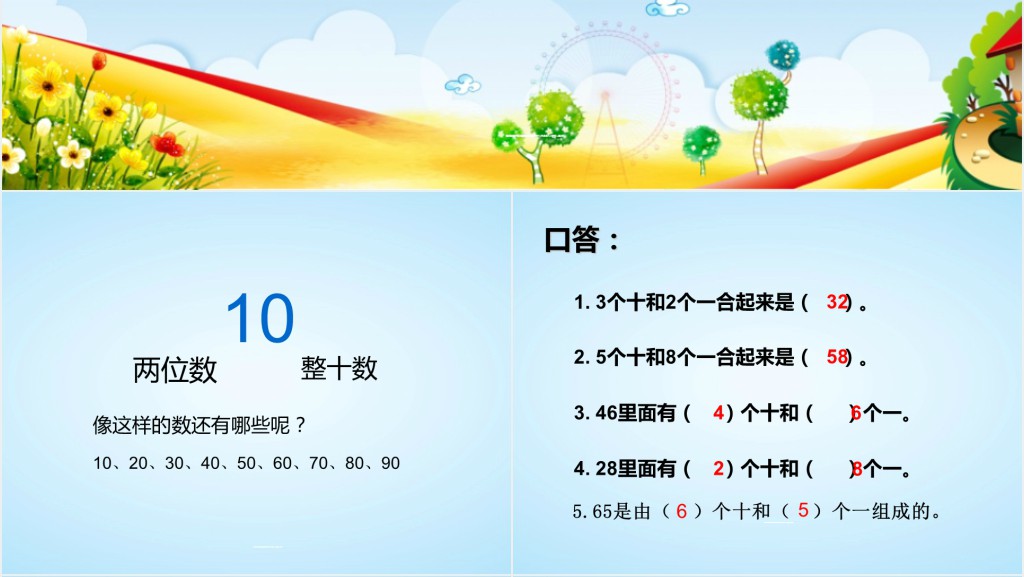 10

两位数 整十数

像这样的数还有哪些呢？

10、20、30、40、50、60、70、80、90

口答：

1. 3个十和2个一合起来是（ 32 ）。

2. 5个十和8个一合起来是（ 58 ）。

3. 46里面有（ 4 ）个十和（ 6 ）个一。

4. 28里面有（ 2 ）个十和（ 8 ）个一。

5. 65是由（ 6 ）个十和（ 5 ）个一组成的。